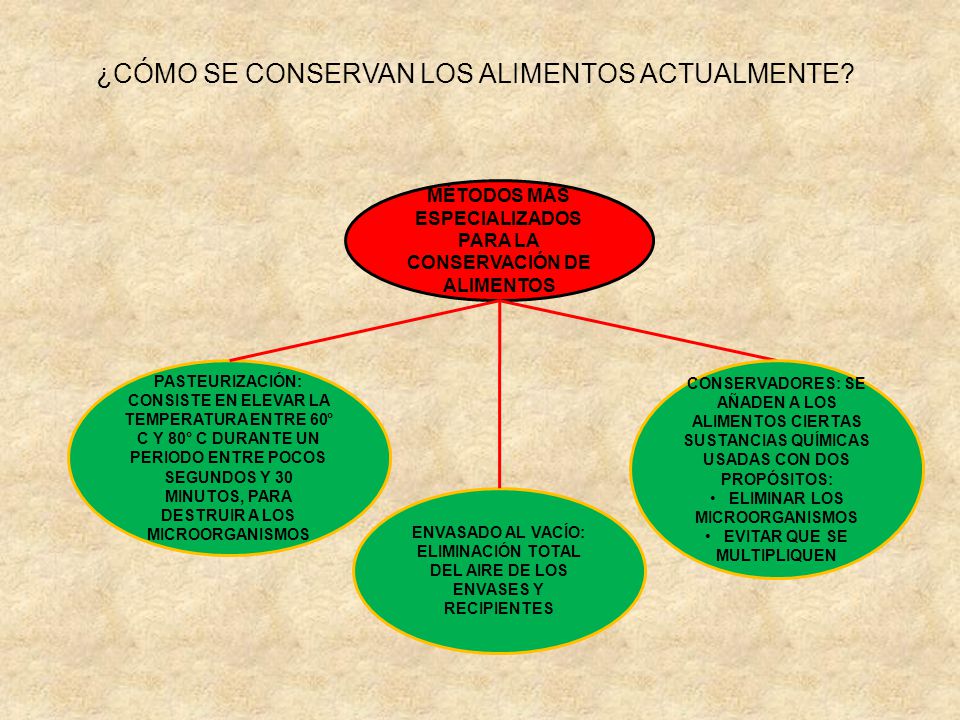 ¿CÓMO SE CONSERVAN LOS ALIMENTOS ACTUALMENTE?

MÉTODOS MÁS ESPECIALIZADOS PARA LA CONSERVACIÓN DE ALIMENTOS

PASTEURIZACIÓN: CONSISTE EN ELEVAR LA TEMPERATURA ENTRE 60° C Y 80° C DURANTE UN PERIODO ENTRE POCOS SEGUNDOS Y 30 MINUTOS, PARA DESTRUIR A LOS MICROORGANISMOS

ENVASADO AL VACÍO: ELIMINACIÓN TOTAL DEL AIRE DE LOS ENVASES Y RECIPIENTES

CONSERVADORES: SE AÑADEN A LOS ALIMENTOS CIERTAS SUSTANCIAS QUÍMICAS USADAS CON DOS PROPÓSITOS:
• ELIMINAR LOS MICROORGANISMOS
• EVITAR QUE SE MULTIPLIQUEN